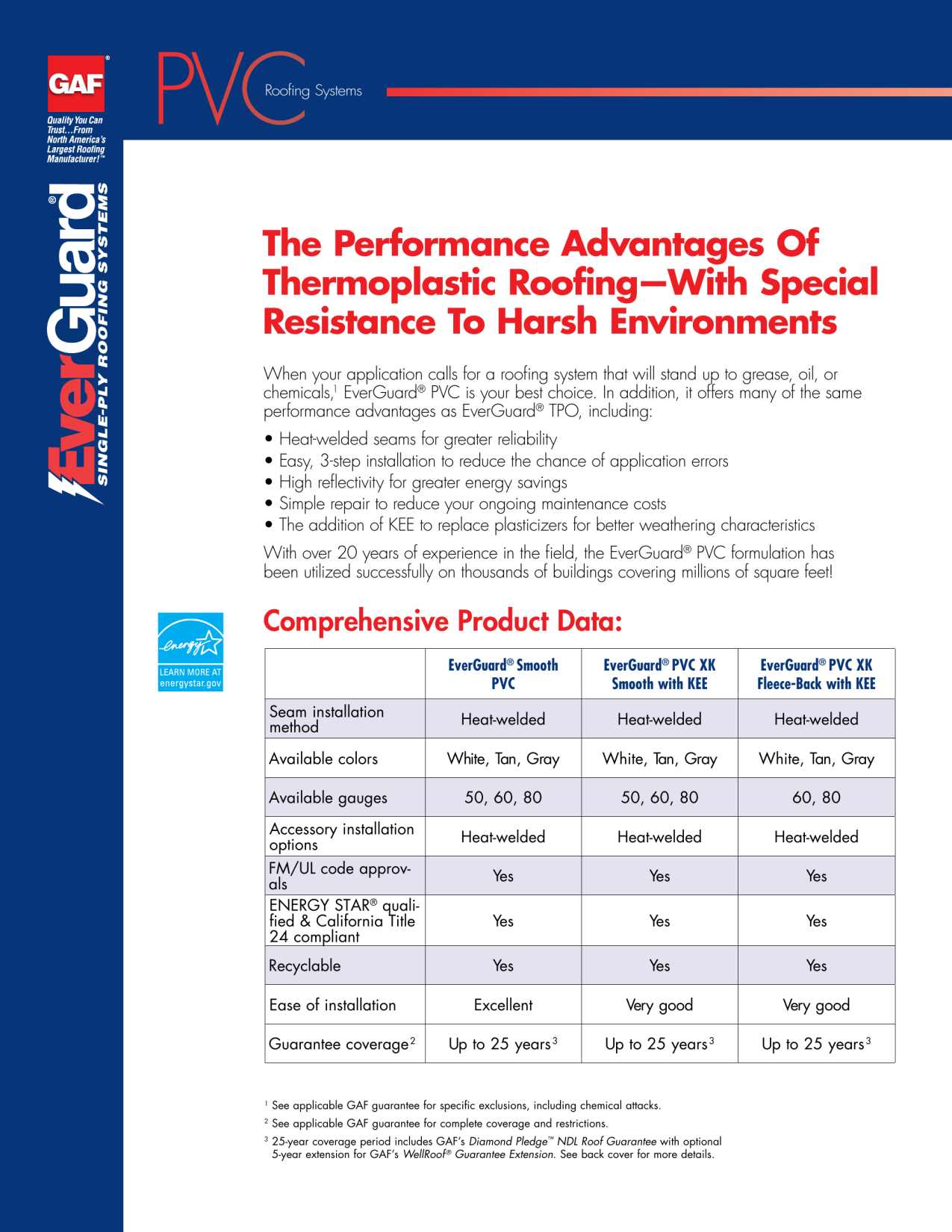 GAF®

Quality You Can Trust…From North America's Largest Roofing Manufacturer!™

PVC Roofing Systems

EverGuard® SINGLE-PLY ROOFING SYSTEMS

The Performance Advantages Of Thermoplastic Roofing—With Special Resistance To Harsh Environments

When your application calls for a roofing system that will stand up to grease, oil, or chemicals,$^1$ EverGuard® PVC is your best choice. In addition, it offers many of the same performance advantages as EverGuard® TPO, including:

• Heat-welded seams for greater reliability
• Easy, 3-step installation to reduce the chance of application errors
• High reflectivity for greater energy savings
• Simple repair to reduce your ongoing maintenance costs
• The addition of KEE to replace plasticizers for better weathering characteristics

With over 20 years of experience in the field, the EverGuard® PVC formulation has been utilized successfully on thousands of buildings covering millions of square feet!

energy LEARN MORE AT energystar.gov

Comprehensive Product Data:

| | EverGuard® Smooth PVC | EverGuard® PVC XK Smooth with KEE | EverGuard® PVC XK Fleece-Back with KEE |
|---|---|---|---|
| Seam installation method | Heat-welded | Heat-welded | Heat-welded |
| Available colors | White, Tan, Gray | White, Tan, Gray | White, Tan, Gray |
| Available gauges | 50, 60, 80 | 50, 60, 80 | 60, 80 |
| Accessory installation options | Heat-welded | Heat-welded | Heat-welded |
| FM/UL code approvals | Yes | Yes | Yes |
| ENERGY STAR® qualified & California Title 24 compliant | Yes | Yes | Yes |
| Recyclable | Yes | Yes | Yes |
| Ease of installation | Excellent | Very good | Very good |
| Guarantee coverage$^2$ | Up to 25 years$^3$ | Up to 25 years$^3$ | Up to 25 years$^3$ |

$^1$ See applicable GAF guarantee for specific exclusions, including chemical attacks.
$^2$ See applicable GAF guarantee for complete coverage and restrictions.
$^3$ 25-year coverage period includes GAF's Diamond Pledge™ NDL Roof Guarantee with optional 5-year extension for GAF's WellRoof® Guarantee Extension. See back cover for more details.